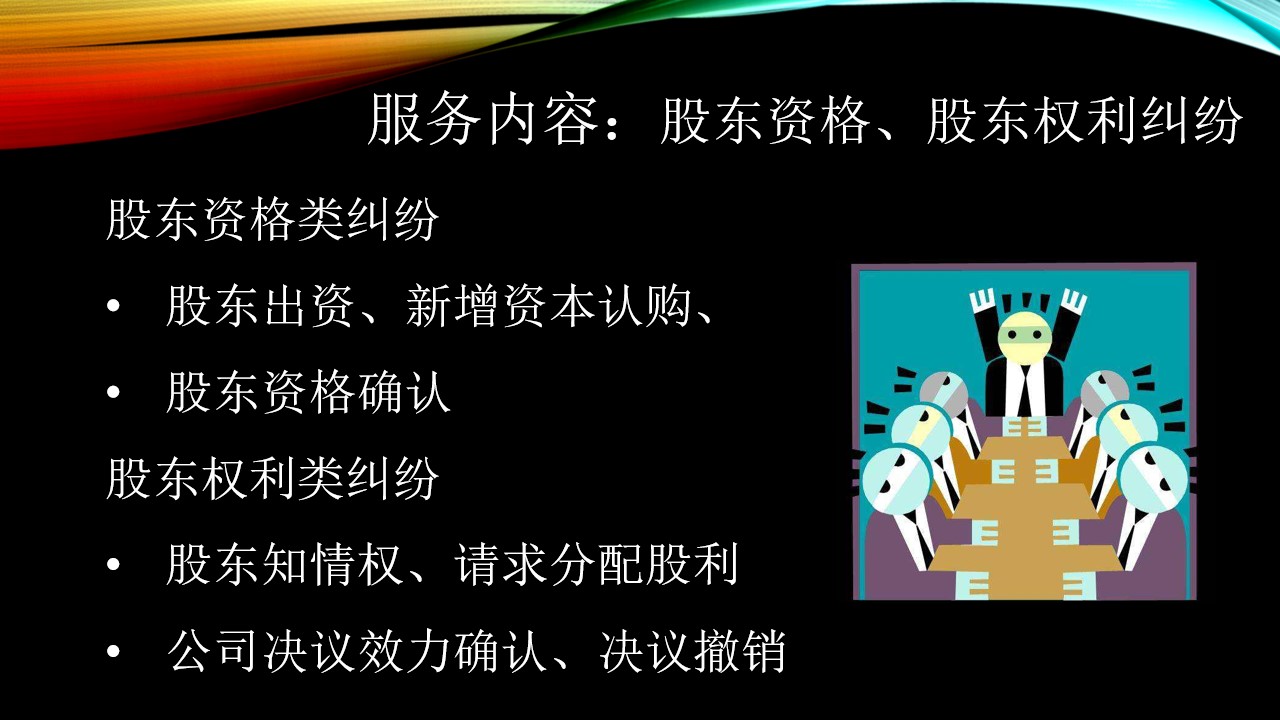 服务内容：股东资格、股东权利纠纷

股东资格类纠纷

• 股东出资、新增资本认购、

• 股东资格确认

股东权利类纠纷

• 股东知情权、请求分配股利

• 公司决议效力确认、决议撤销